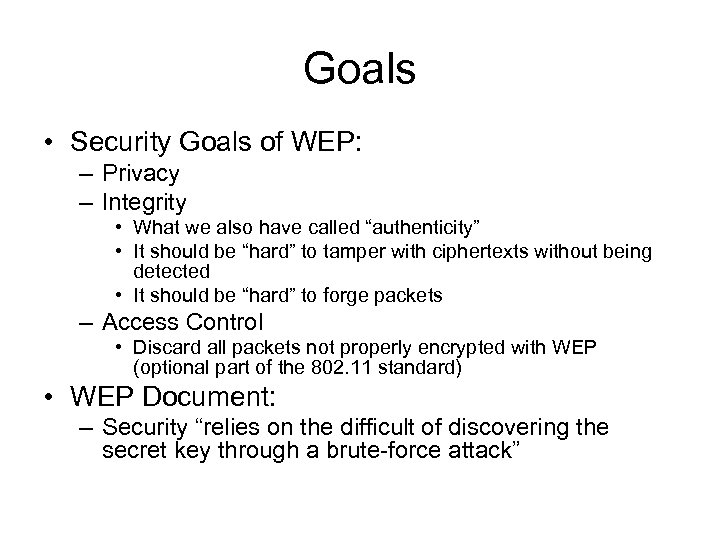 Goals

• Security Goals of WEP:
– Privacy
– Integrity
• What we also have called “authenticity”
• It should be “hard” to tamper with ciphertexts without being detected
• It should be “hard” to forge packets
– Access Control
• Discard all packets not properly encrypted with WEP (optional part of the 802.11 standard)
• WEP Document:
– Security “relies on the difficult of discovering the secret key through a brute-force attack”